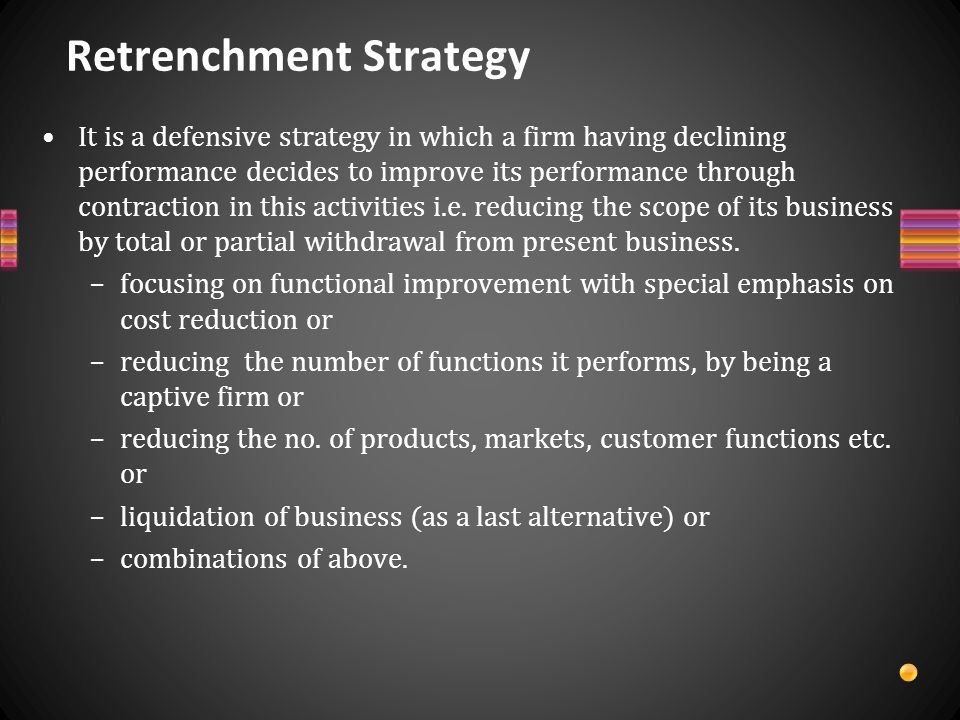 Retrenchment Strategy

• It is a defensive strategy in which a firm having declining performance decides to improve its performance through contraction in this activities i.e. reducing the scope of its business by total or partial withdrawal from present business.

– focusing on functional improvement with special emphasis on cost reduction or

– reducing the number of functions it performs, by being a captive firm or

– reducing the no. of products, markets, customer functions etc. or

– liquidation of business (as a last alternative) or

– combinations of above.